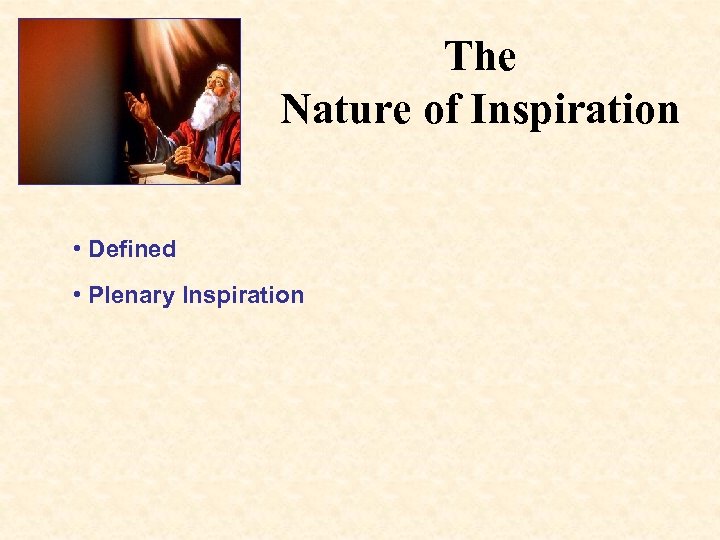 The
Nature of Inspiration

• Defined
• Plenary Inspiration